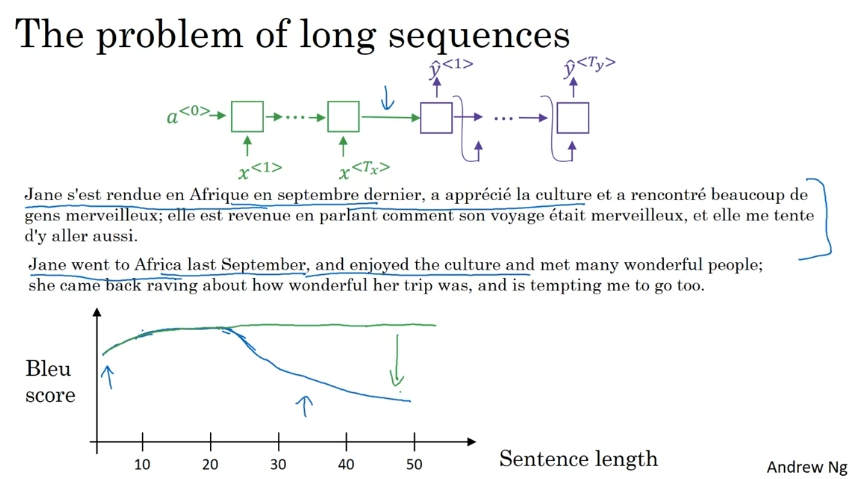 The problem of long sequences

$a^{<0>}$

$x^{<1>}$

$x^{<T_x>}$

$\hat{y}^{<1>}$

$\hat{y}^{<T_y>}$

Jane s'est rendue en Afrique en septembre dernier, a apprécié la culture et a rencontré beaucoup de gens merveilleux; elle est revenue en parlant comment son voyage était merveilleux, et elle me tente d'y aller aussi.

Jane went to Africa last September, and enjoyed the culture and met many wonderful people; she came back raving about how wonderful her trip was, and is tempting me to go too.

Bleu score

10 20 30 40 50

Sentence length

Andrew Ng